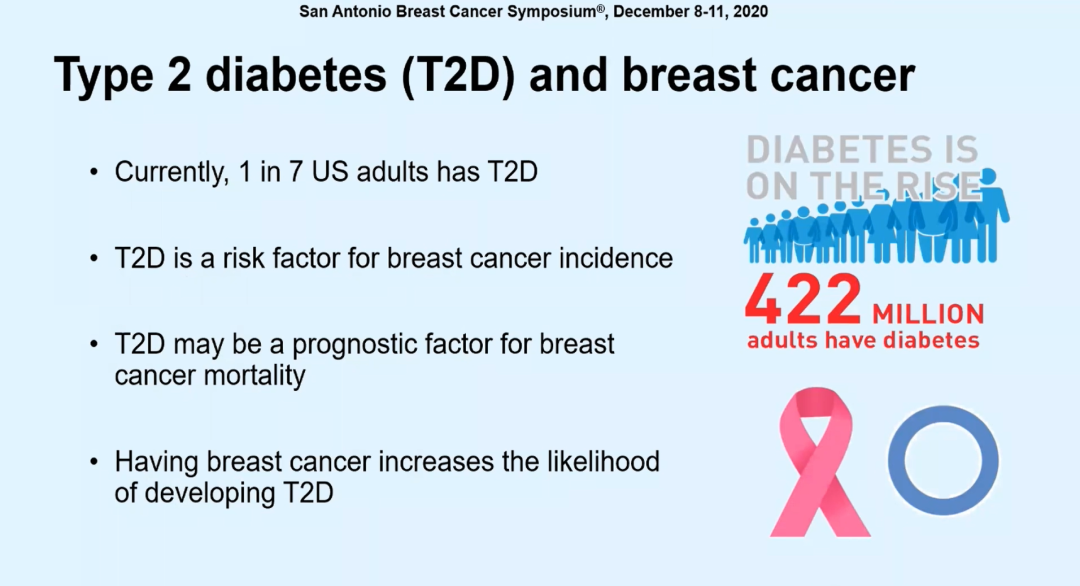 San Antonio Breast Cancer Symposium®, December 8-11, 2020

Type 2 diabetes (T2D) and breast cancer

• Currently, 1 in 7 US adults has T2D

• T2D is a risk factor for breast cancer incidence

• T2D may be a prognostic factor for breast cancer mortality

• Having breast cancer increases the likelihood of developing T2D

DIABETES IS ON THE RISE

422 MILLION adults have diabetes